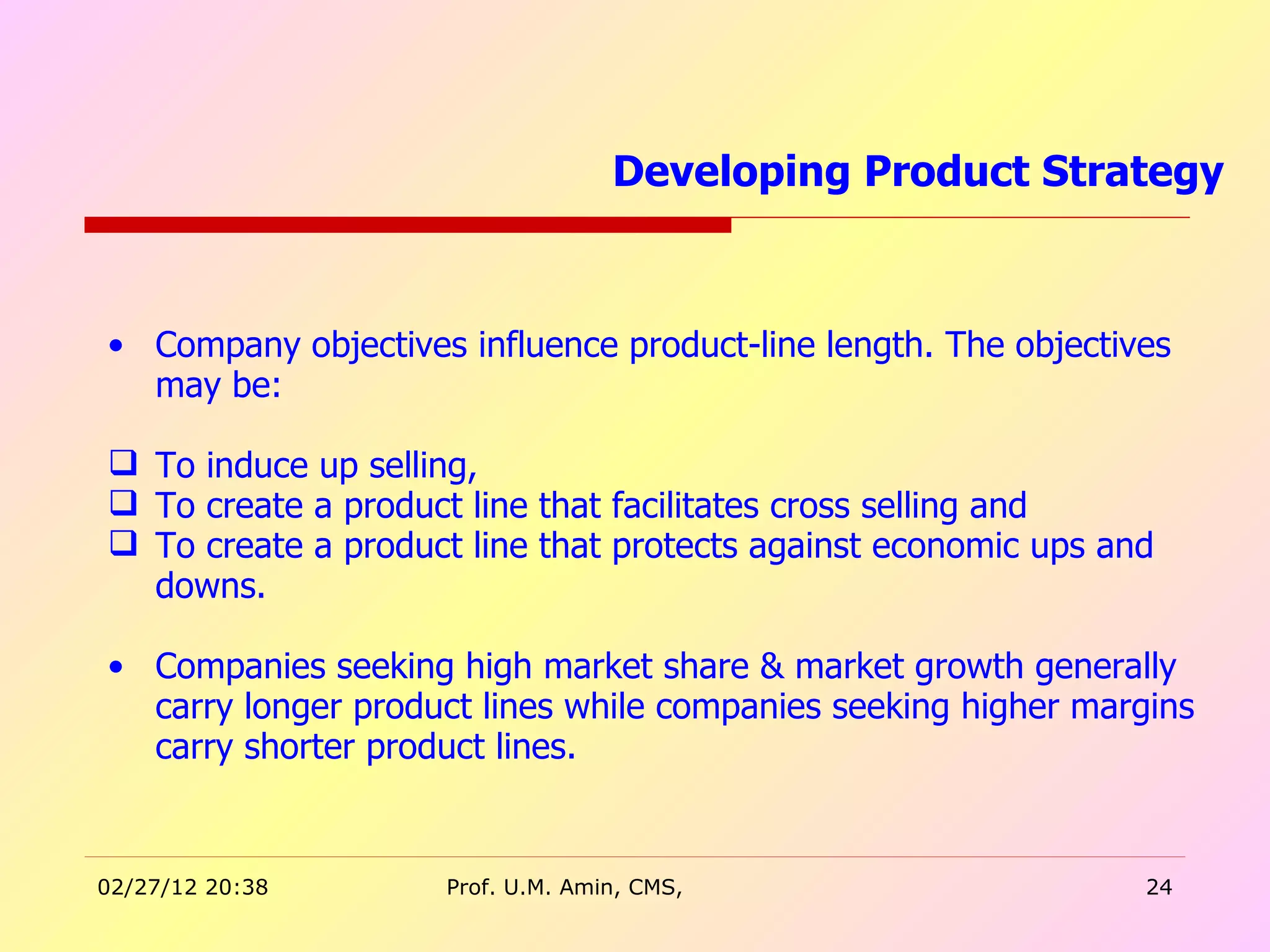 Developing Product Strategy

• Company objectives influence product-line length. The objectives may be:

❑ To induce up selling,
❑ To create a product line that facilitates cross selling and
❑ To create a product line that protects against economic ups and downs.

• Companies seeking high market share & market growth generally carry longer product lines while companies seeking higher margins carry shorter product lines.

02/27/12 20:38

Prof. U.M. Amin, CMS,

24